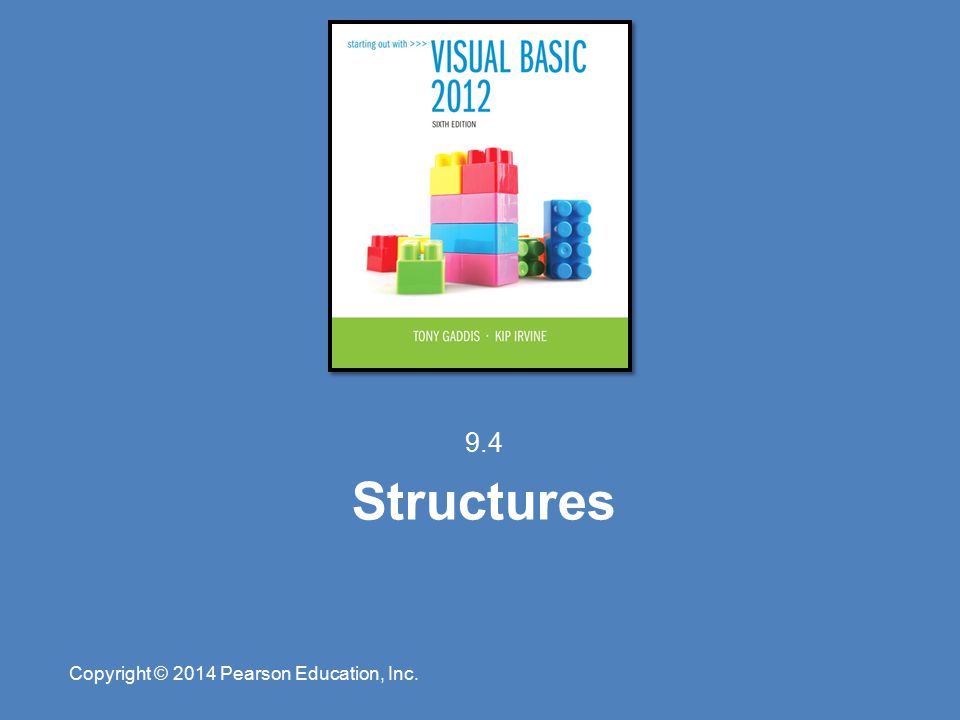 starting out with >>> VISUAL BASIC 2012

SIXTH EDITION

TONY GADDIS · KIP IRVINE

9.4

Structures

Copyright © 2014 Pearson Education, Inc.